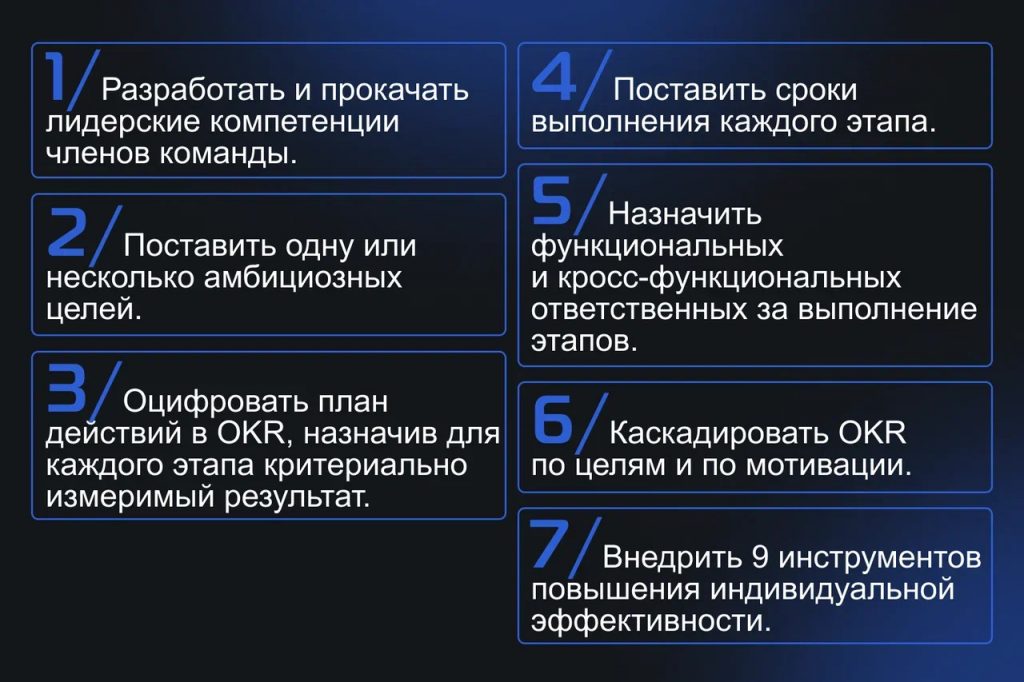 1/ Разработать и прокачать лидерские компетенции членов команды.

2/ Поставить одну или несколько амбициозных целей.

3/ Оцифровать план действий в OKR, назначив для каждого этапа критериально измеримый результат.

4/ Поставить сроки выполнения каждого этапа.

5/ Назначить функциональных и кросс-функциональных ответственных за выполнение этапов.

6/ Каскадировать OKR по целям и по мотивации.

7/ Внедрить 9 инструментов повышения индивидуальной эффективности.